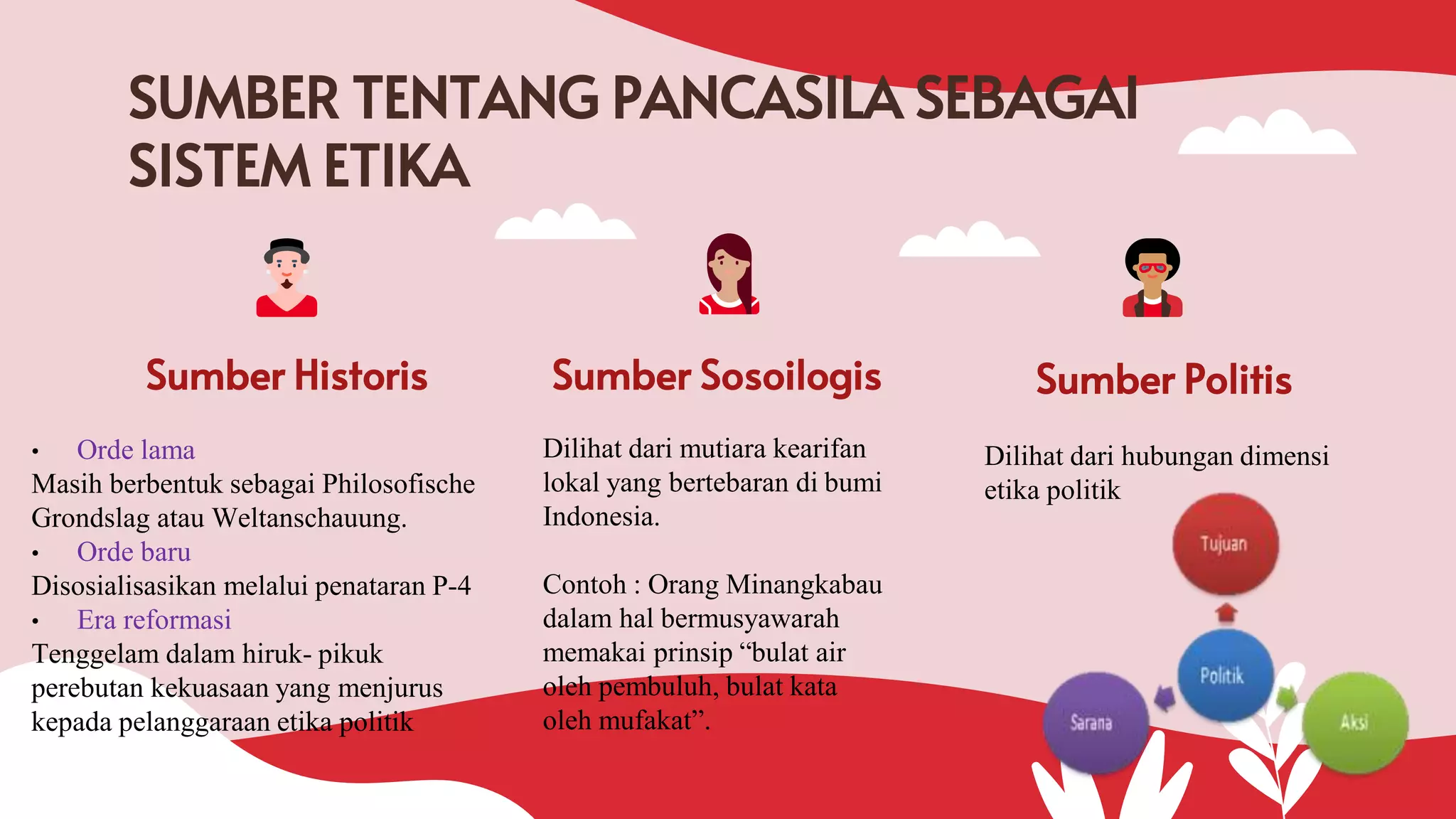 SUMBER TENTANG PANCASILA SEBAGAI SISTEM ETIKA

Sumber Historis

• Orde lama
Masih berbentuk sebagai Philosofische Grondslag atau Weltanschauung.
• Orde baru
Disosialisasikan melalui penataran P-4
• Era reformasi
Tenggelam dalam hiruk- pikuk perebutan kekuasaan yang menjurus kepada pelanggaraan etika politik

Sumber Sosoilogis

Dilihat dari mutiara kearifan lokal yang bertebaran di bumi Indonesia.

Contoh : Orang Minangkabau dalam hal bermusyawarah memakai prinsip “bulat air oleh pembuluh, bulat kata oleh mufakat”.

Sumber Politis

Dilihat dari hubungan dimensi etika politik

Tujuan
Politik
Sarana
Aksi